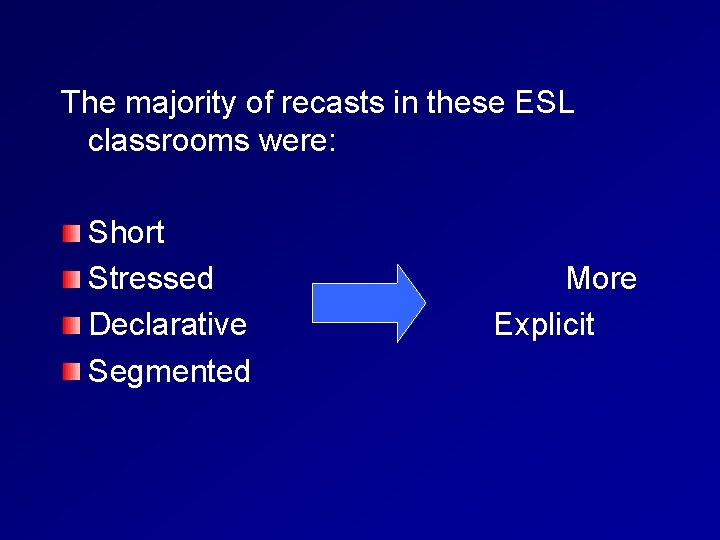 The majority of recasts in these ESL classrooms were:

Short
Stressed
Declarative
Segmented

More Explicit